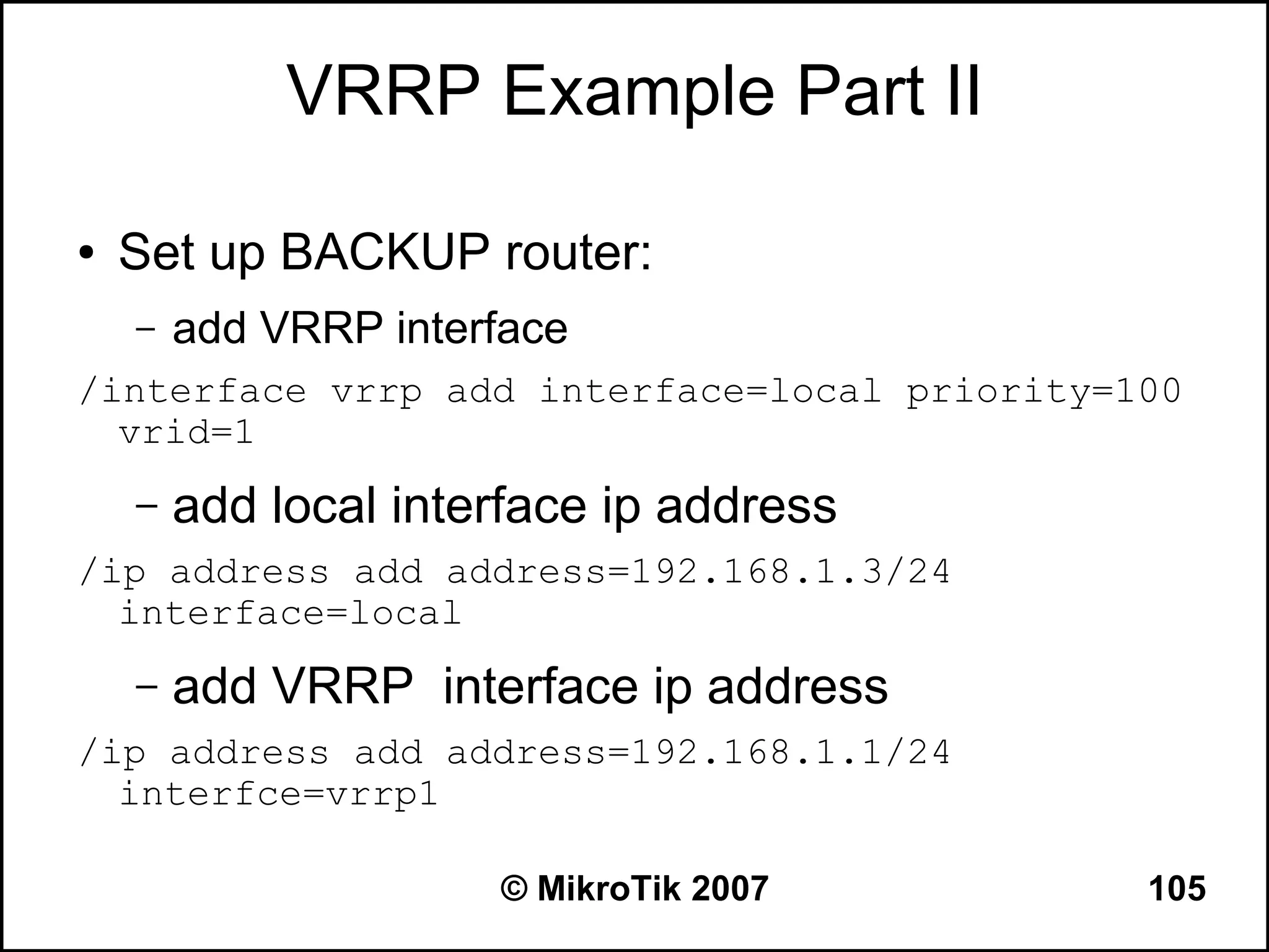 VRRP Example Part II

• Set up BACKUP router:

– add VRRP interface

/interface vrrp add interface=local priority=100 vrid=1

– add local interface ip address

/ip address add address=192.168.1.3/24 interface=local

– add VRRP interface ip address

/ip address add address=192.168.1.1/24 interfce=vrrp1

© MikroTik 2007

105